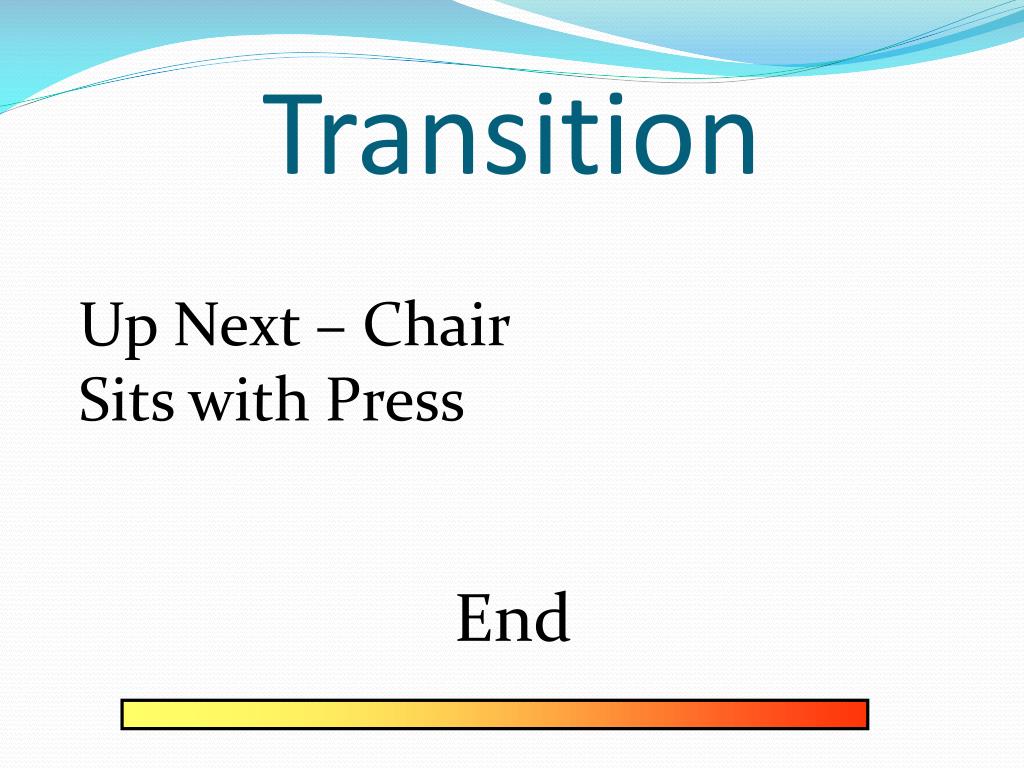 Transition

Up Next – Chair
Sits with Press

End